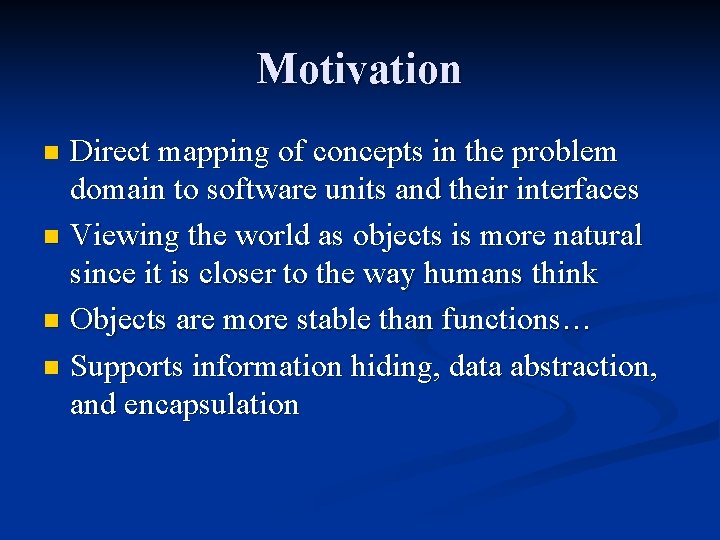 Motivation

- Direct mapping of concepts in the problem domain to software units and their interfaces
- Viewing the world as objects is more natural since it is closer to the way humans think
- Objects are more stable than functions…
- Supports information hiding, data abstraction, and encapsulation